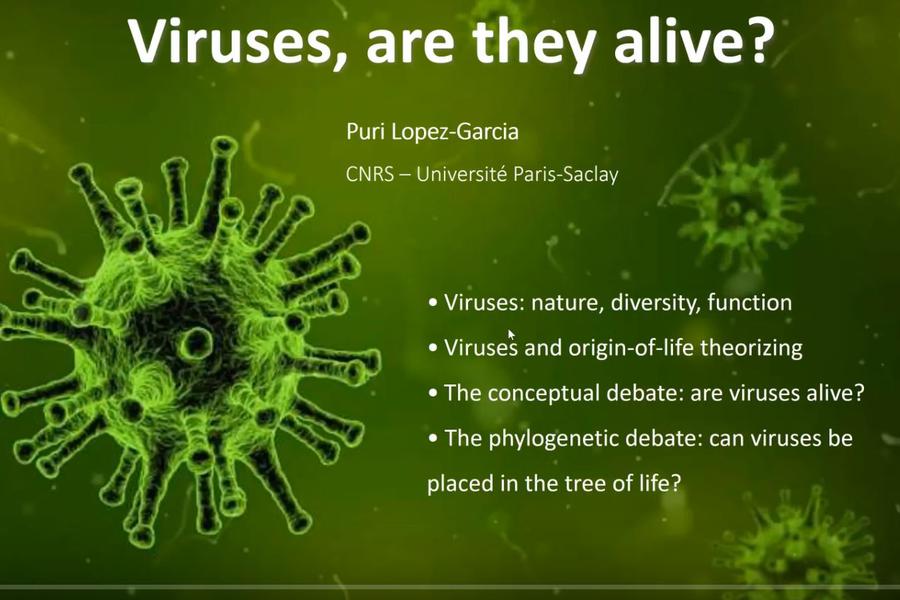 Viruses, are they alive?

Puri Lopez-Garcia

CNRS – Université Paris-Saclay

• Viruses: nature, diversity, function

• Viruses and origin-of-life theorizing

• The conceptual debate: are viruses alive?

• The phylogenetic debate: can viruses be placed in the tree of life?